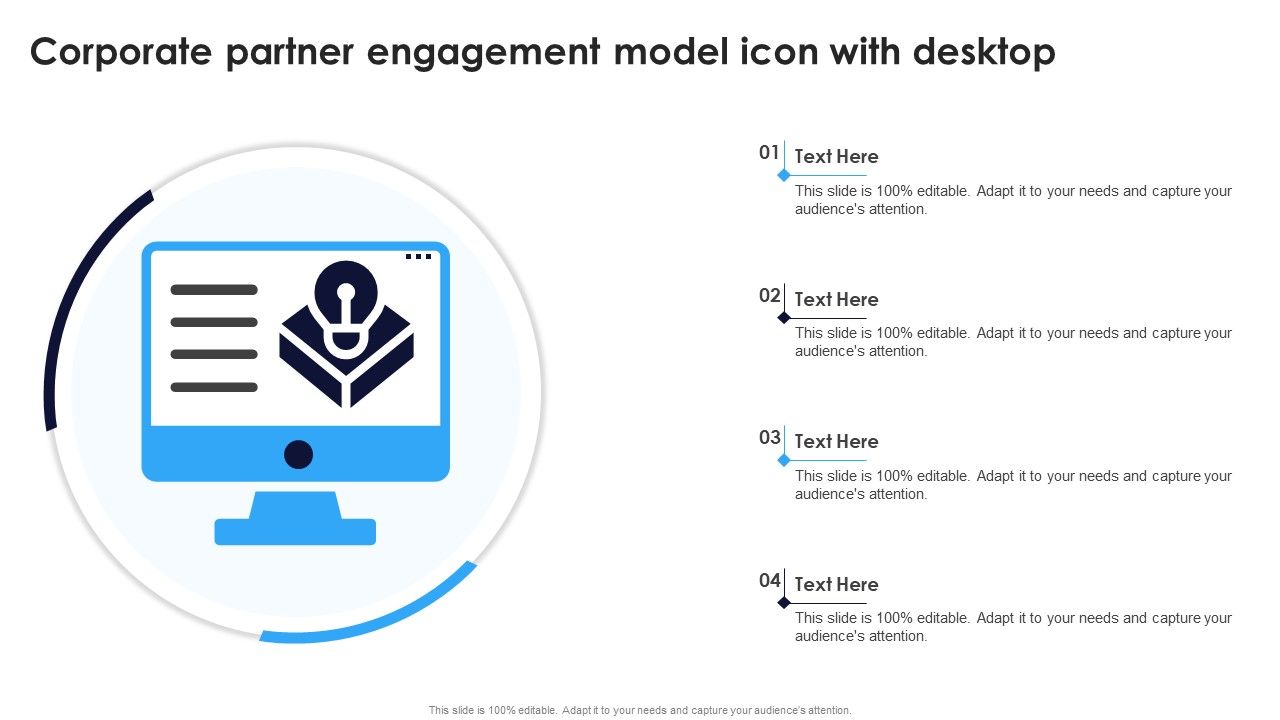 Corporate partner engagement model icon with desktop

01
Text Here
This slide is 100% editable. Adapt it to your needs and capture your audience's attention.

02
Text Here
This slide is 100% editable. Adapt it to your needs and capture your audience's attention.

03
Text Here
This slide is 100% editable. Adapt it to your needs and capture your audience's attention.

04
Text Here
This slide is 100% editable. Adapt it to your needs and capture your audience's attention.

This slide is 100% editable. Adapt it to your needs and capture your audience's attention.